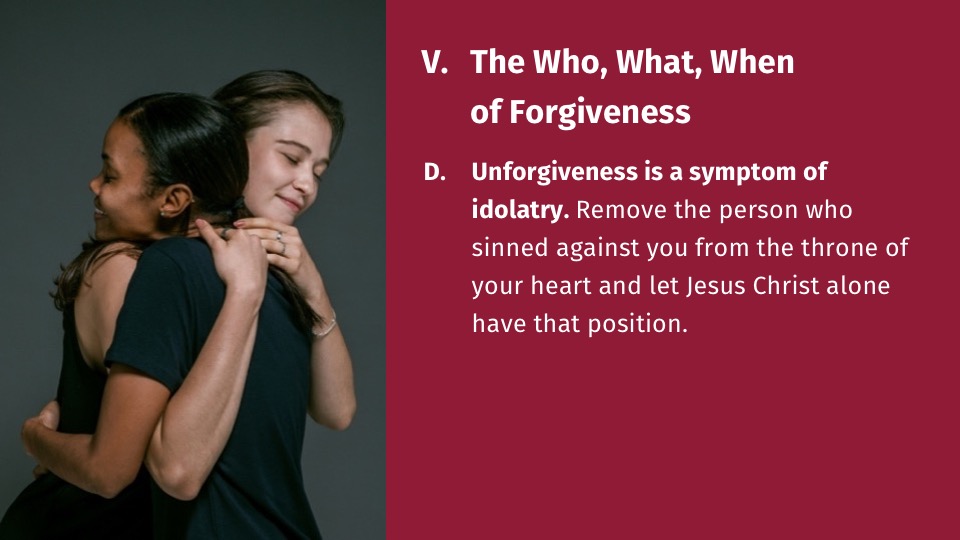 V. The Who, What, When of Forgiveness

D. Unforgiveness is a symptom of idolatry. Remove the person who sinned against you from the throne of your heart and let Jesus Christ alone have that position.